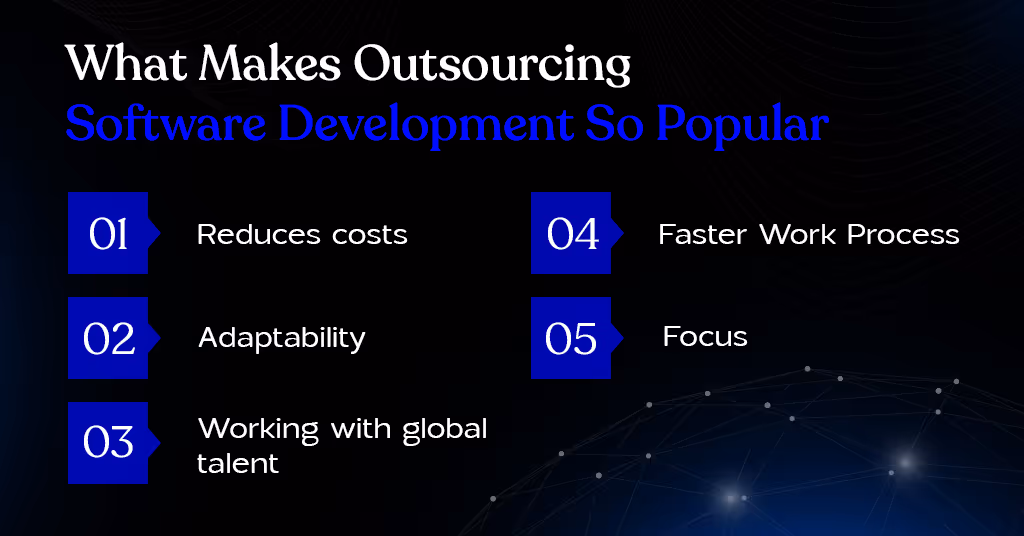 What Makes Outsourcing Software Development So Popular

01 Reduces costs

02 Adaptability

03 Working with global talent

04 Faster Work Process

05 Focus